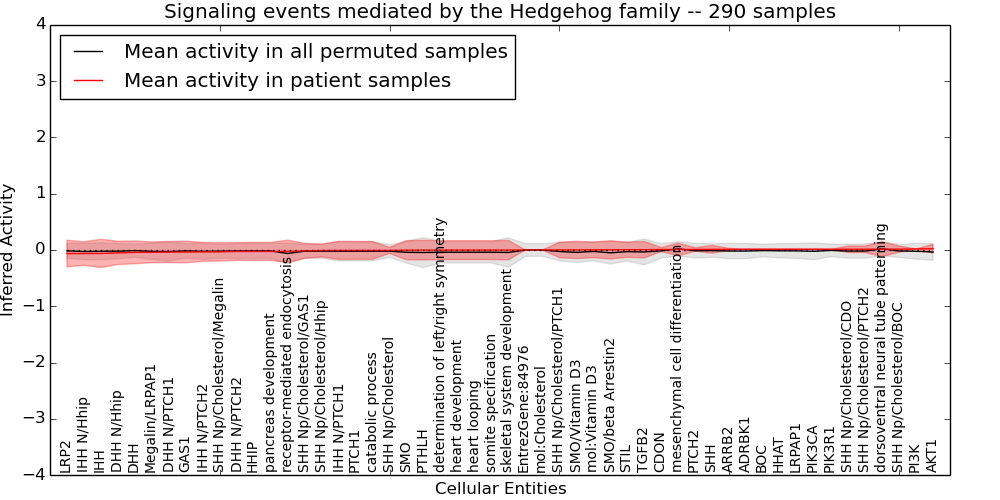 Signaling events mediated by the Hedgehog family -- 290 samples

Mean activity in all permuted samples
Mean activity in patient samples

Inferred Activity

4
3
2
1
0
−1
−2
−3
−4

LRP2
IHH N/Hhip
IHH
DHH N/Hhip
DHH
Megalin/LRPAP1
DHH N/PTCH1
GAS1
IHH N/PTCH2
SHH Np/Cholesterol/Megalin
DHH N/PTCH2
HHIP
pancreas development
receptor-mediated endocytosis
SHH Np/Cholesterol/GAS1
SHH Np/Cholesterol/Hhip
IHH N/PTCH1
PTCH1
catabolic process
SHH Np/Cholesterol
SMO
PTHLH
determination of left/right symmetry
heart development
heart looping
somite specification
skeletal system development
EntrezGene:84976
mol:Cholesterol
SHH Np/Cholesterol/PTCH1
SMO/Vitamin D3
mol:Vitamin D3
SMO/beta Arrestin2
STIL
TGFB2
CDON
mesenchymal cell differentiation
PTCH2
SHH
ARRB2
ADRBK1
BOC
HHAT
LRPAP1
PIK3CA
PIK3R1
SHH Np/Cholesterol/CDO
SHH Np/Cholesterol/PTCH2
dorsoventral neural tube patterning
SHH Np/Cholesterol/BOC
PI3K
AKT1

Cellular Entities